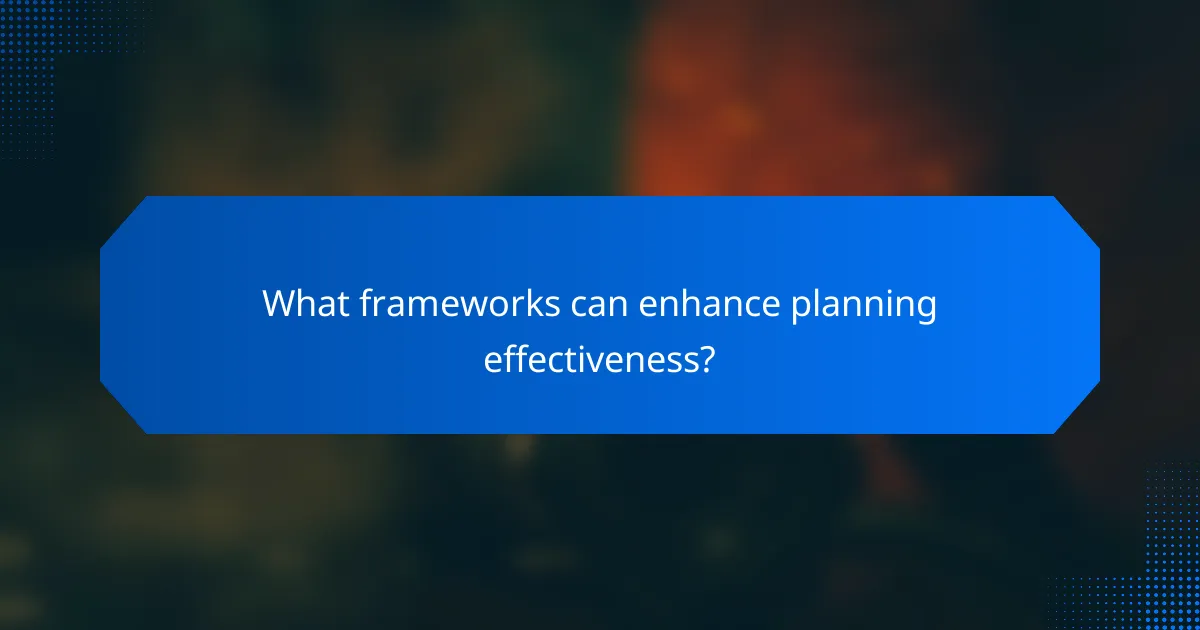 What frameworks can enhance planning effectiveness?